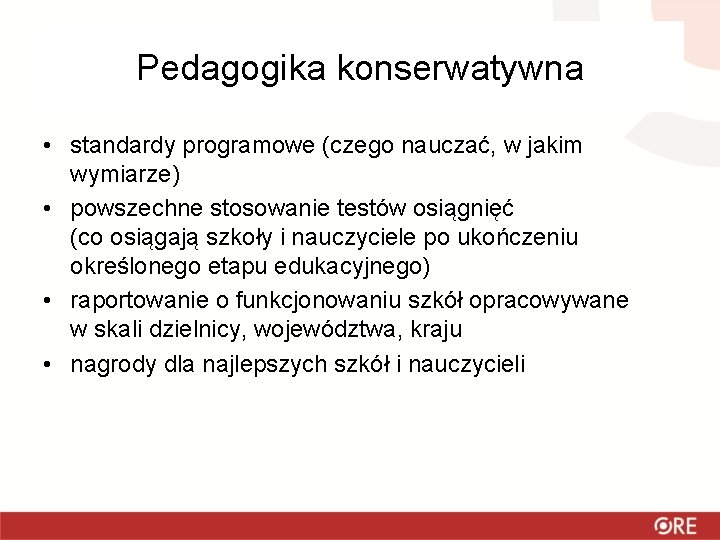 Pedagogika konserwatywna

• standardy programowe (czego nauczać, w jakim wymiarze)
• powszechne stosowanie testów osiągnięć (co osiągają szkoły i nauczyciele po ukończeniu określonego etapu edukacyjnego)
• raportowanie o funkcjonowaniu szkół opracowywane w skali dzielnicy, województwa, kraju
• nagrody dla najlepszych szkół i nauczycieli

ORE